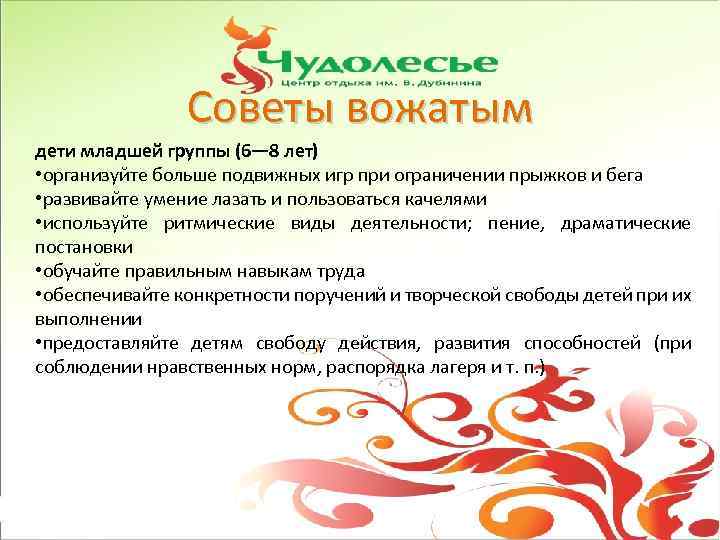 Чудолесье
Центр отдыха им. В. Дубинина

Советы вожатым

дети младшей группы (6—8 лет)
•организуйте больше подвижных игр при ограничении прыжков и бега
•развивайте умение лазать и пользоваться качелями
•используйте ритмические виды деятельности; пение, драматические постановки
•обучайте правильным навыкам труда
•обеспечивайте конкретности поручений и творческой свободы детей при их выполнении
•предоставляйте детям свободу действия, развития способностей (при соблюдении нравственных норм, распорядка лагеря и т. п.)